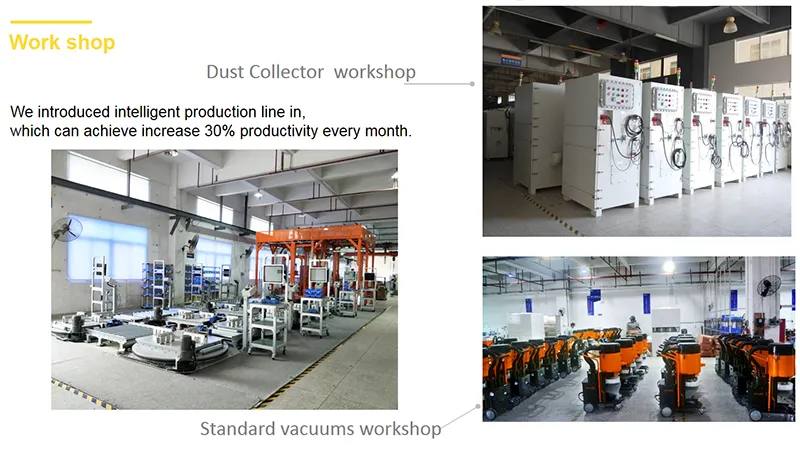 Work shop

Dust Collector workshop

We introduced intelligent production line in, which can achieve increase 30% productivity every month.

Standard vacuums workshop